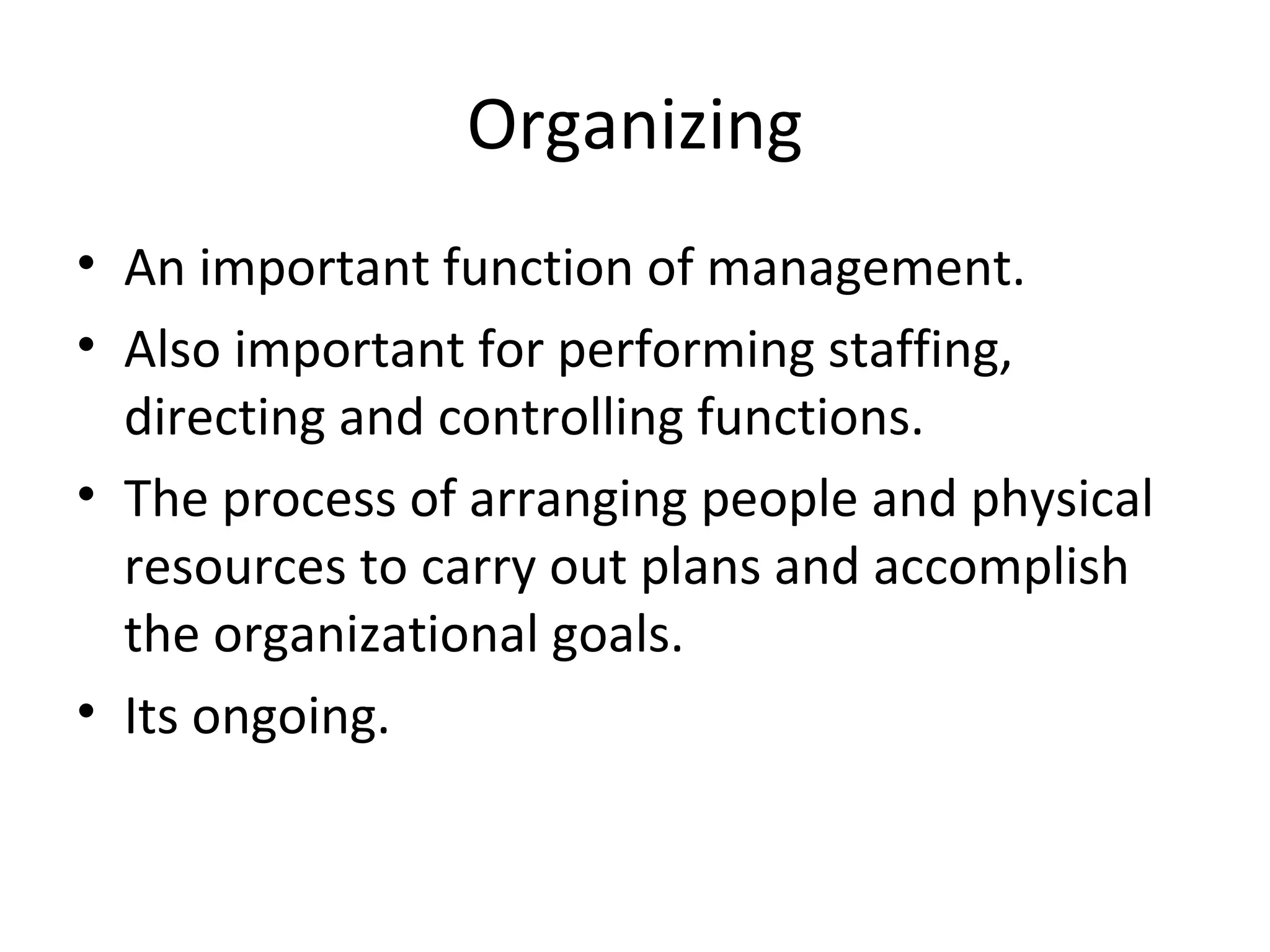 Organizing

• An important function of management.
• Also important for performing staffing, directing and controlling functions.
• The process of arranging people and physical resources to carry out plans and accomplish the organizational goals.
• Its ongoing.